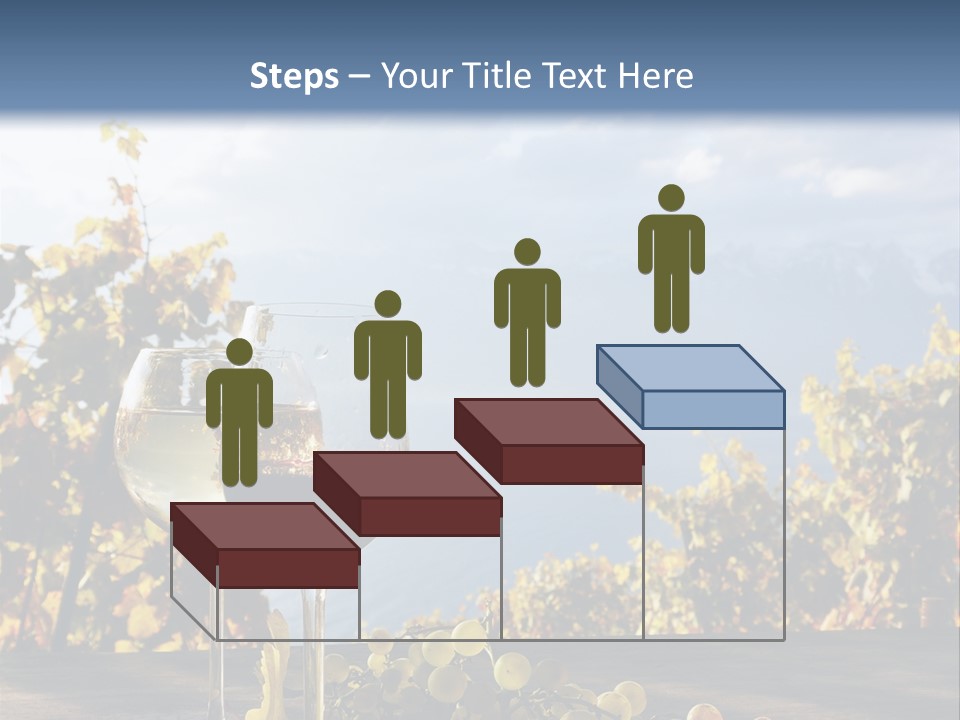 Steps – Your Title Text Here